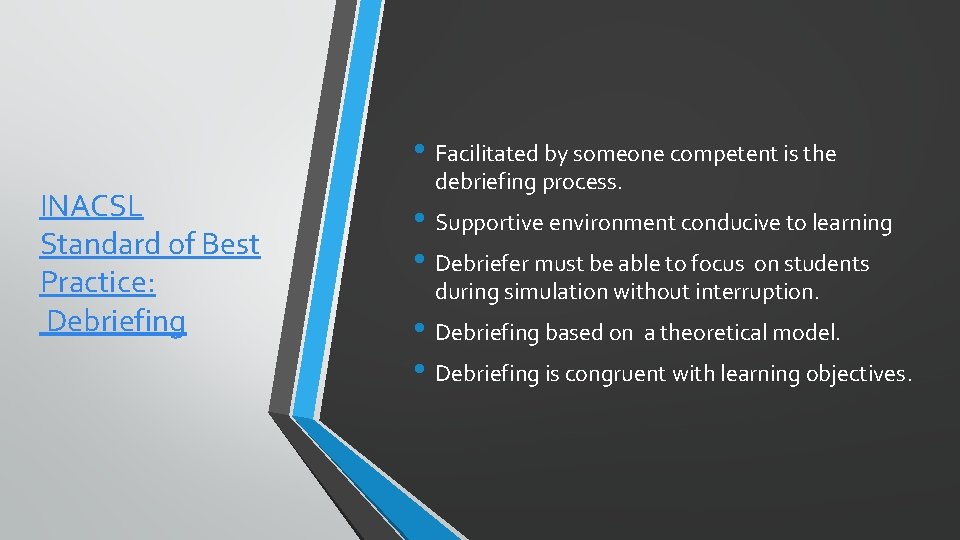 INACSL Standard of Best Practice: Debriefing

• Facilitated by someone competent is the debriefing process.
• Supportive environment conducive to learning
• Debriefer must be able to focus on students during simulation without interruption.
• Debriefing based on a theoretical model.
• Debriefing is congruent with learning objectives.